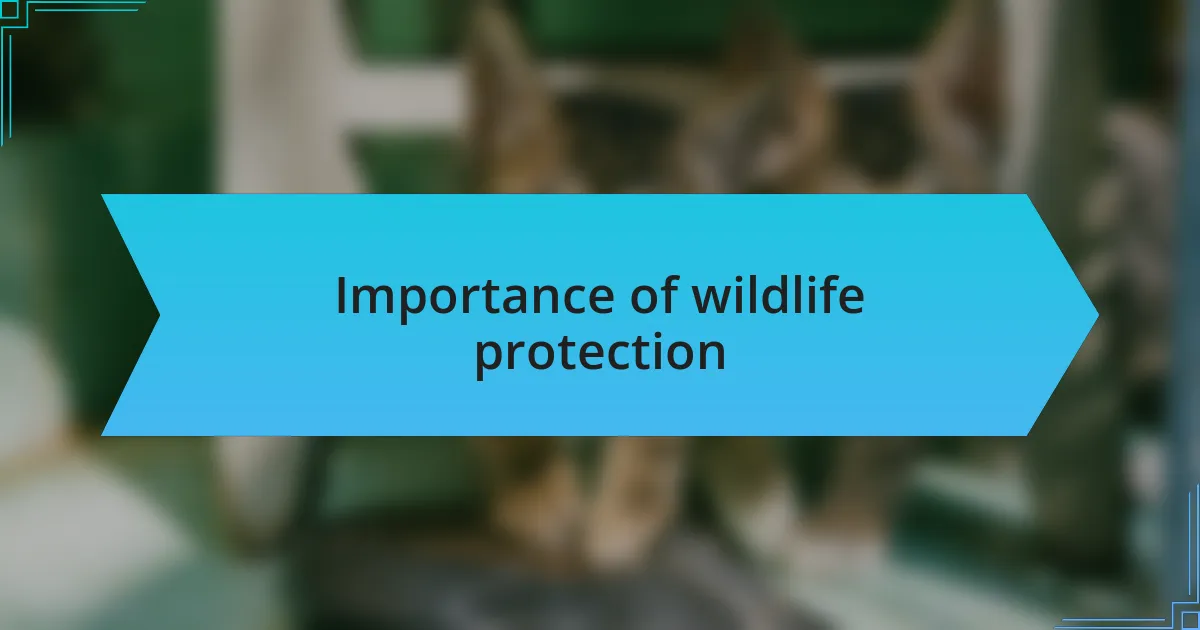 Importance of wildlife protection